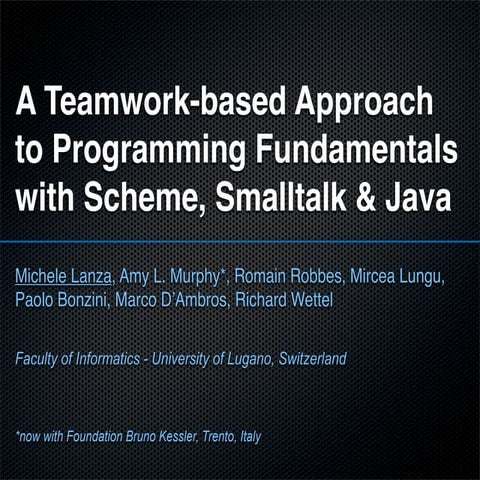 A Teamwork-based Approach to Programming Fundamentals with Scheme, Smalltalk & Java

Michele Lanza, Amy L. Murphy*, Romain Robbes, Mircea Lungu, Paolo Bonzini, Marco D'Ambros, Richard Wettel

Faculty of Informatics - University of Lugano, Switzerland

*now with Foundation Bruno Kessler, Trento, Italy